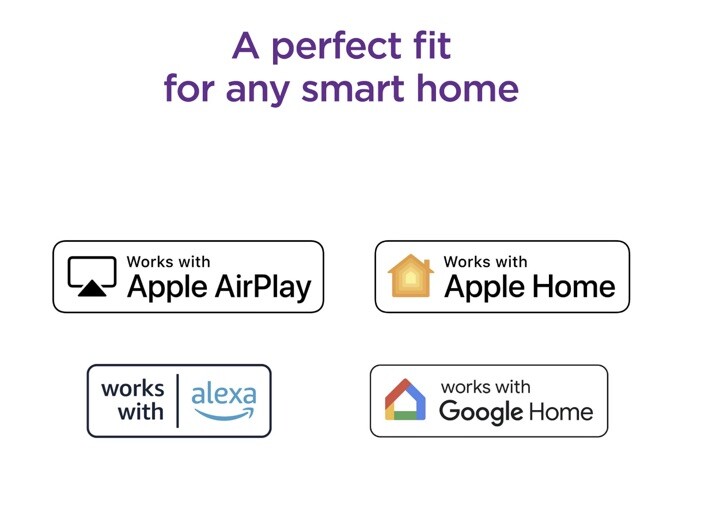 A perfect fit
for any smart home

Works with
Apple AirPlay

Works with
Apple Home

works with
alexa

works with
Google Home